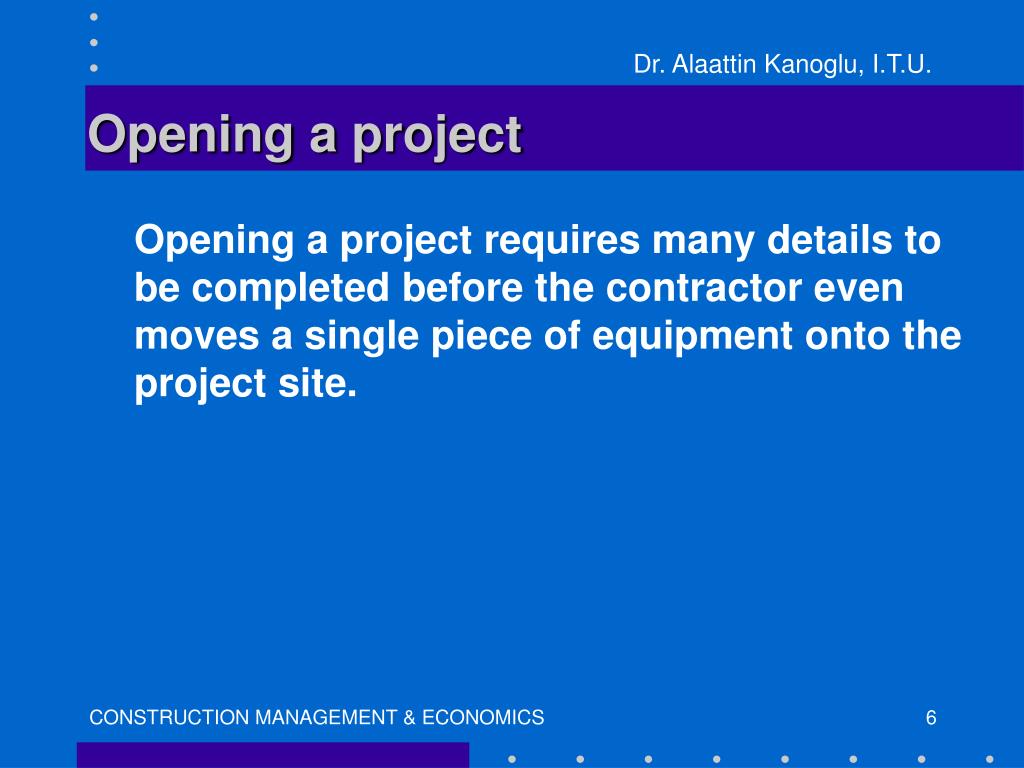 Dr. Alaattin Kanoglu, I.T.U.

Opening a project

Opening a project requires many details to be completed before the contractor even moves a single piece of equipment onto the project site.

CONSTRUCTION MANAGEMENT & ECONOMICS

6